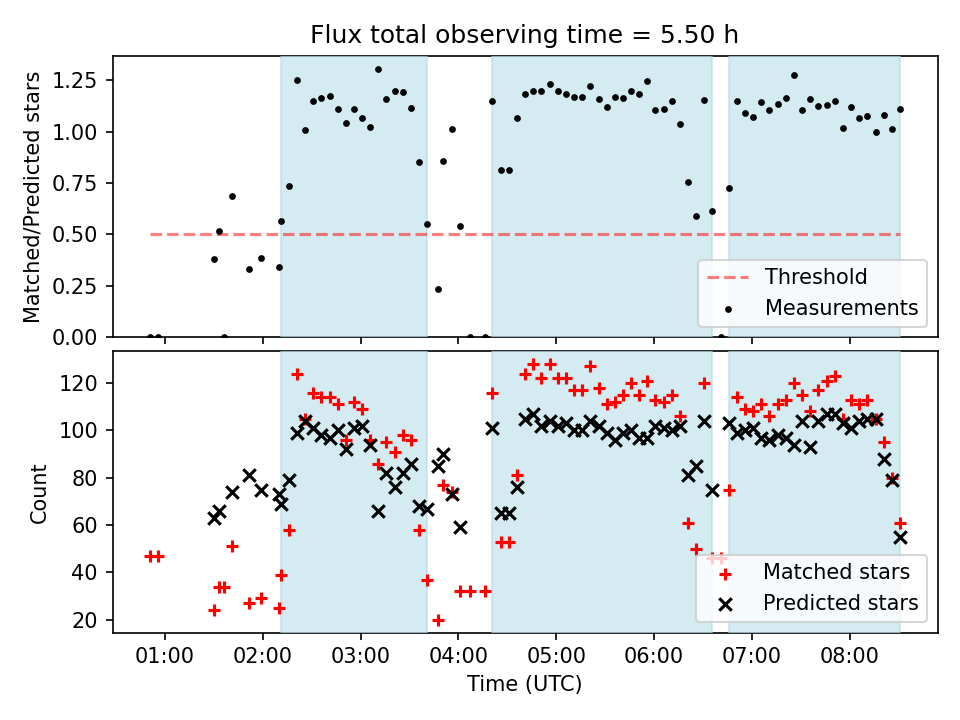 Flux total observing time = 5.50 h

Matched/Predicted stars

1.25
1.00
0.75
0.50
0.25
0.00

Threshold
Measurements

Count

120
100
80
60
40
20

Matched stars
Predicted stars

01:00 02:00 03:00 04:00 05:00 06:00 07:00 08:00
Time (UTC)